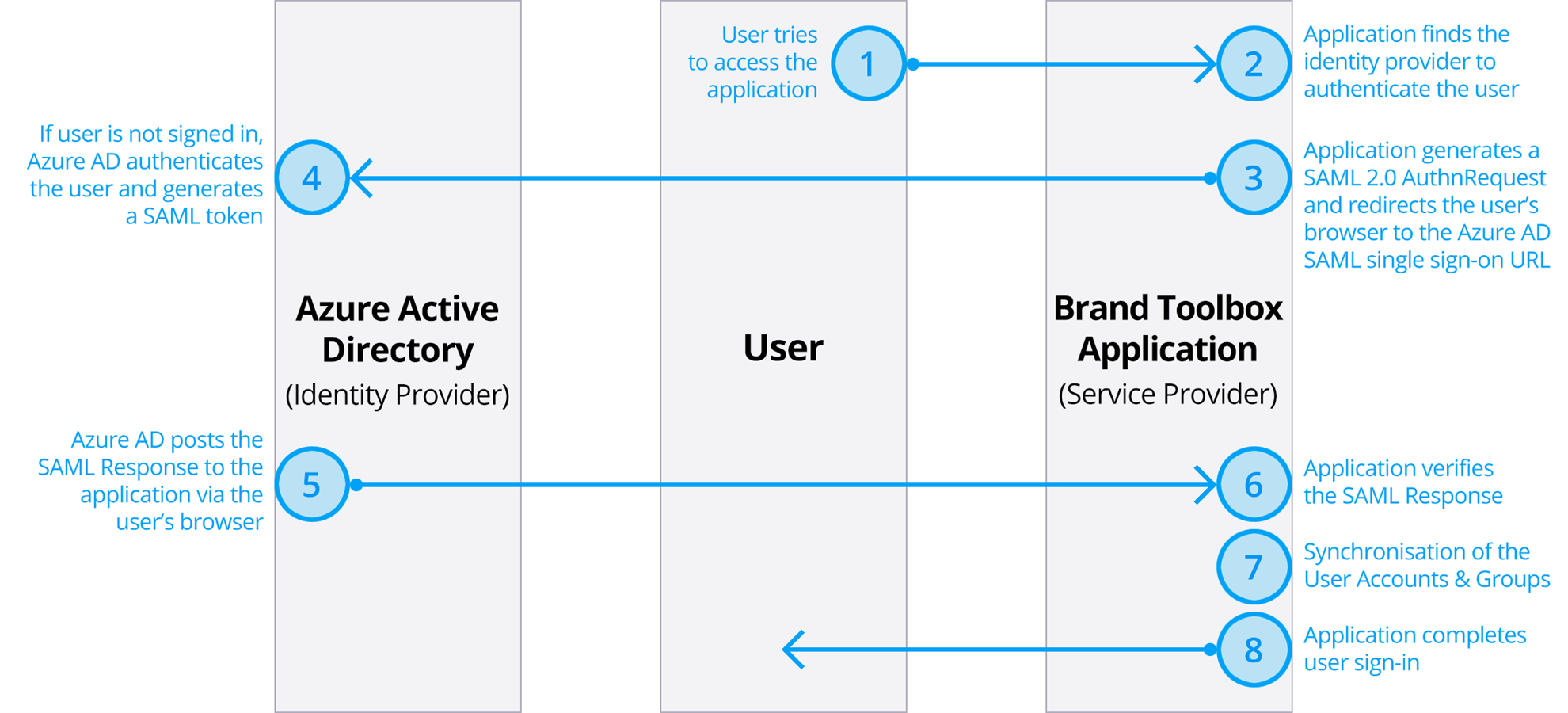 User tries to access the application

1

2

Application finds the identity provider to authenticate the user

If user is not signed in, Azure AD authenticates the user and generates a SAML token

4

3

Application generates a SAML 2.0 AuthnRequest and redirects the user's browser to the Azure AD SAML single sign-on URL

Azure Active Directory
(Identity Provider)

User

Brand Toolbox Application
(Service Provider)

Azure AD posts the SAML Response to the application via the user's browser

5

6

Application verifies the SAML Response

7

Synchronisation of the User Accounts & Groups

8

Application completes user sign-in